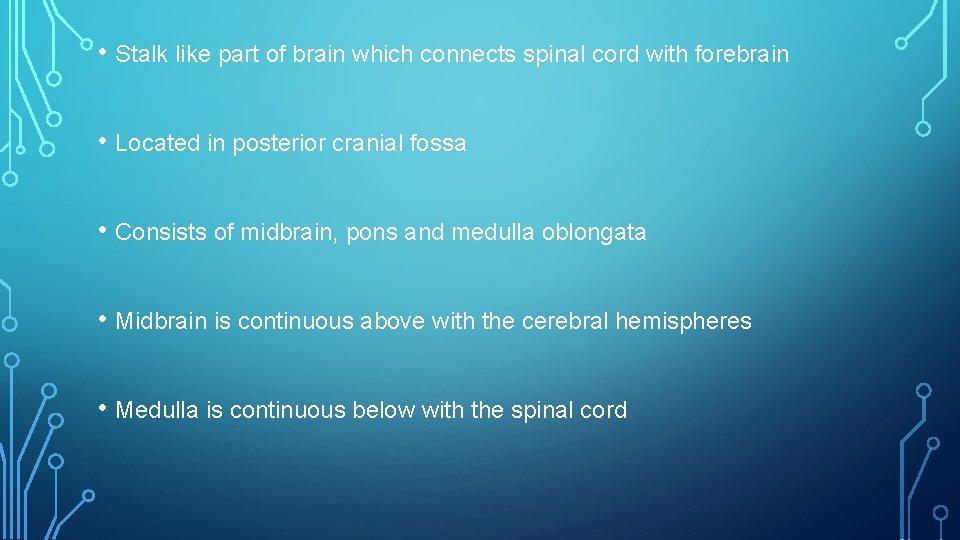 • Stalk like part of brain which connects spinal cord with forebrain

• Located in posterior cranial fossa

• Consists of midbrain, pons and medulla oblongata

• Midbrain is continuous above with the cerebral hemispheres

• Medulla is continuous below with the spinal cord